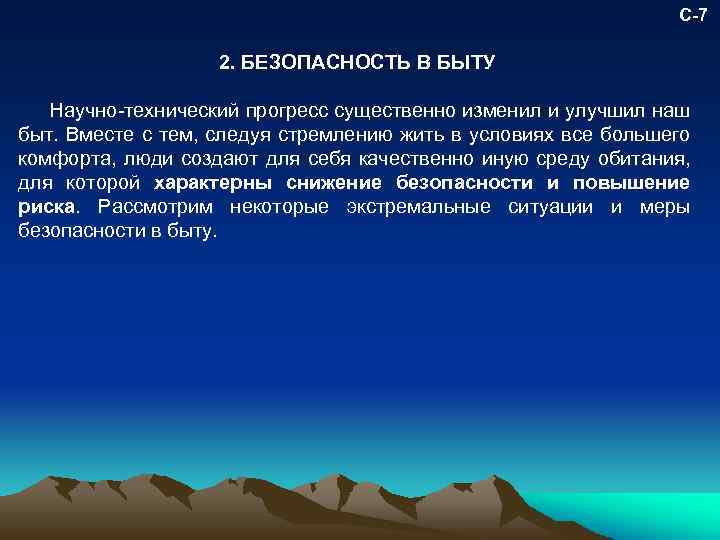 С-7

2. БЕЗОПАСНОСТЬ В БЫТУ

Научно-технический прогресс существенно изменил и улучшил наш быт. Вместе с тем, следуя стремлению жить в условиях все большего комфорта, люди создают для себя качественно иную среду обитания, для которой характерны снижение безопасности и повышение риска. Рассмотрим некоторые экстремальные ситуации и меры безопасности в быту.